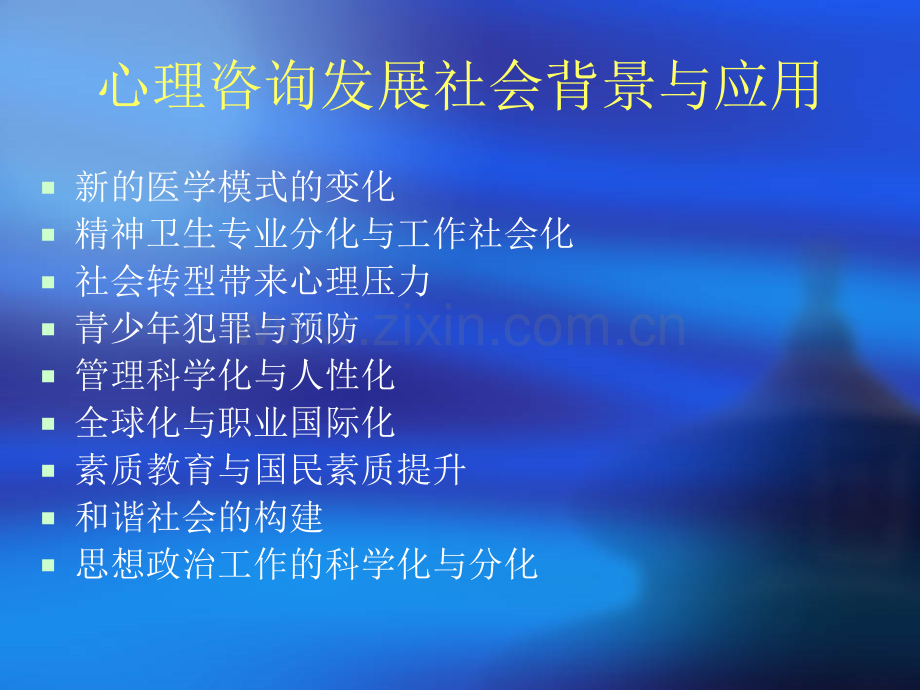 心理咨询发展社会背景与应用

- 新的医学模式的变化
- 精神卫生专业分化与工作社会化
- 社会转型带来心理压力
- 青少年犯罪与预防
- 管理科学化与人性化
- 全球化与职业国际化
- 素质教育与国民素质提升
- 和谐社会的构建
- 思想政治工作的科学化与分化

www.zixin.com.cn